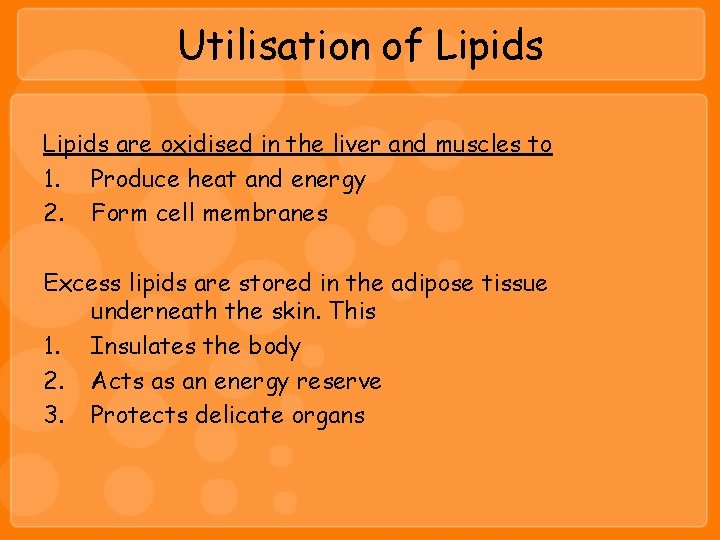 Utilisation of Lipids

Lipids are oxidised in the liver and muscles to
1. Produce heat and energy
2. Form cell membranes

Excess lipids are stored in the adipose tissue underneath the skin. This
1. Insulates the body
2. Acts as an energy reserve
3. Protects delicate organs